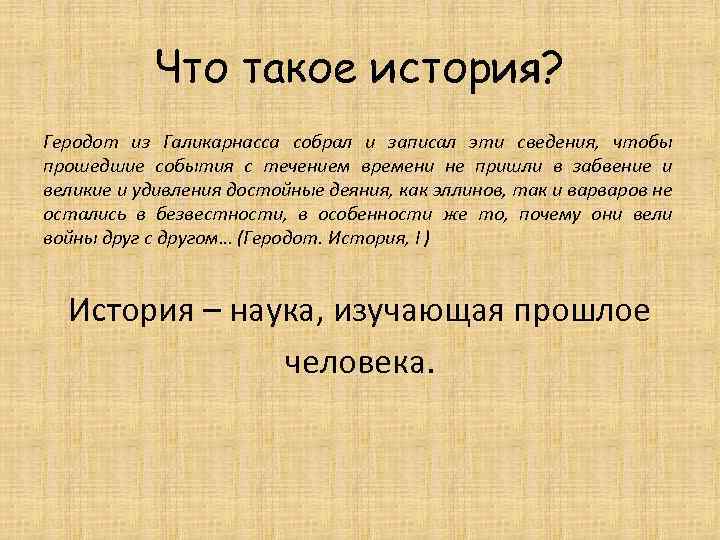 Что такое история?

Геродот из Галикарнасса собрал и записал эти сведения, чтобы прошедшие события с течением времени не пришли в забвение и великие и удивления достойные деяния, как эллинов, так и варваров не остались в безвестности, в особенности же то, почему они вели войны друг с другом… (Геродот. История, I)

История – наука, изучающая прошлое человека.